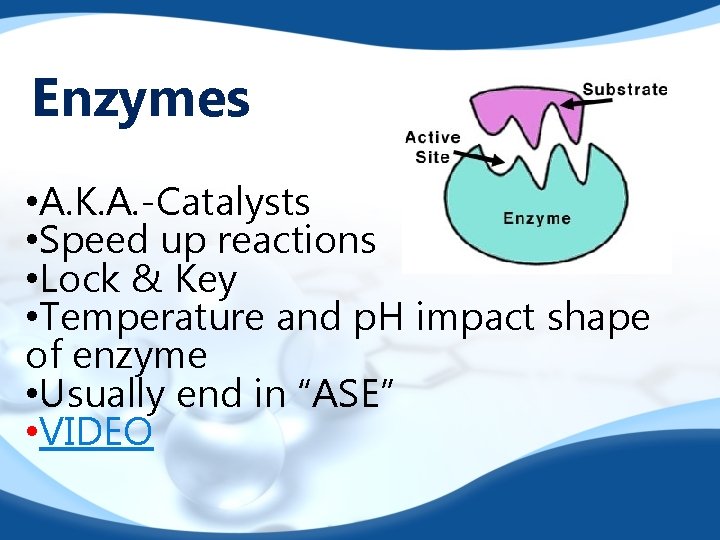 Enzymes

Substrate

Active Site

Enzyme

•A.K.A.-Catalysts
•Speed up reactions
•Lock & Key
•Temperature and pH impact shape of enzyme
•Usually end in “ASE”
•VIDEO